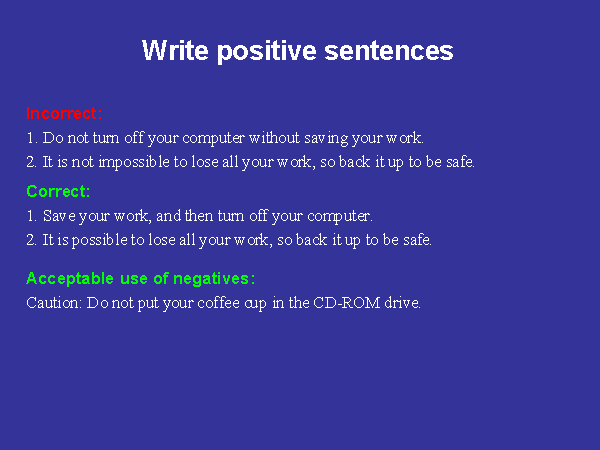 Write positive sentences

Incorrect:

1. Do not turn off your computer without saving your work.

2. It is not impossible to lose all your work, so back it up to be safe.

Correct:

1. Save your work, and then turn off your computer.

2. It is possible to lose all your work, so back it up to be safe.

Acceptable use of negatives:

Caution: Do not put your coffee cup in the CD-ROM drive.